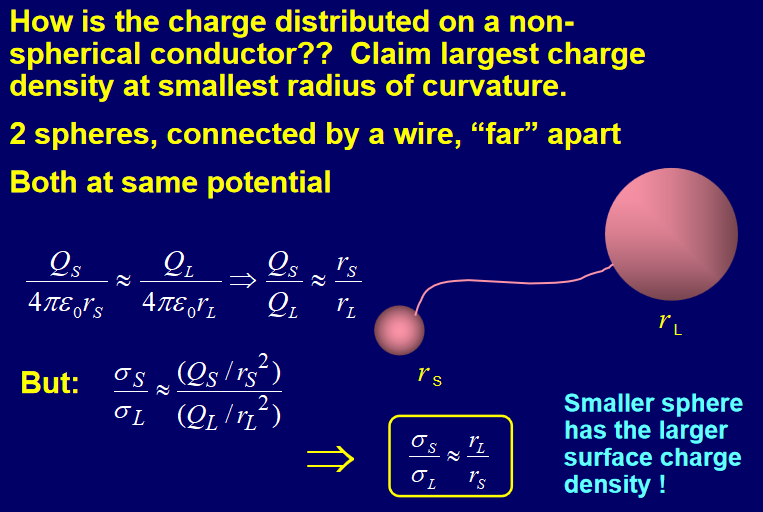 How is the charge distributed on a non-spherical conductor?? Claim largest charge density at smallest radius of curvature.

2 spheres, connected by a wire, “far” apart

Both at same potential

$\frac{Q_S}{4\pi\varepsilon_0 r_S} \approx \frac{Q_L}{4\pi\varepsilon_0 r_L} \Rightarrow \frac{Q_S}{Q_L} \approx \frac{r_S}{r_L}$

$r_L$

$r_S$

But: $\frac{\sigma_S}{\sigma_L} \approx \frac{(Q_S / r_S^2)}{(Q_L / r_L^2)}$

$\Rightarrow$ $\frac{\sigma_S}{\sigma_L} \approx \frac{r_L}{r_S}$

Smaller sphere has the larger surface charge density !